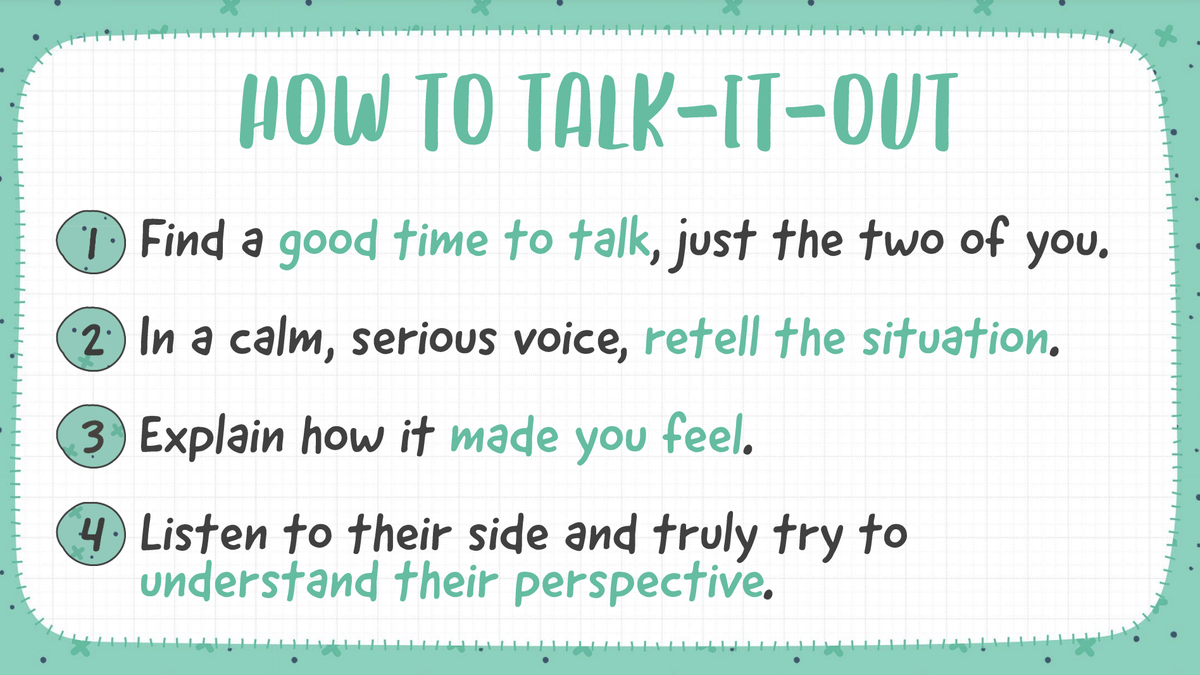 HOW TO TALK-IT-OUT

1 Find a good time to talk, just the two of you.

2 In a calm, serious voice, retell the situation.

3 Explain how it made you feel.

4 Listen to their side and truly try to understand their perspective.